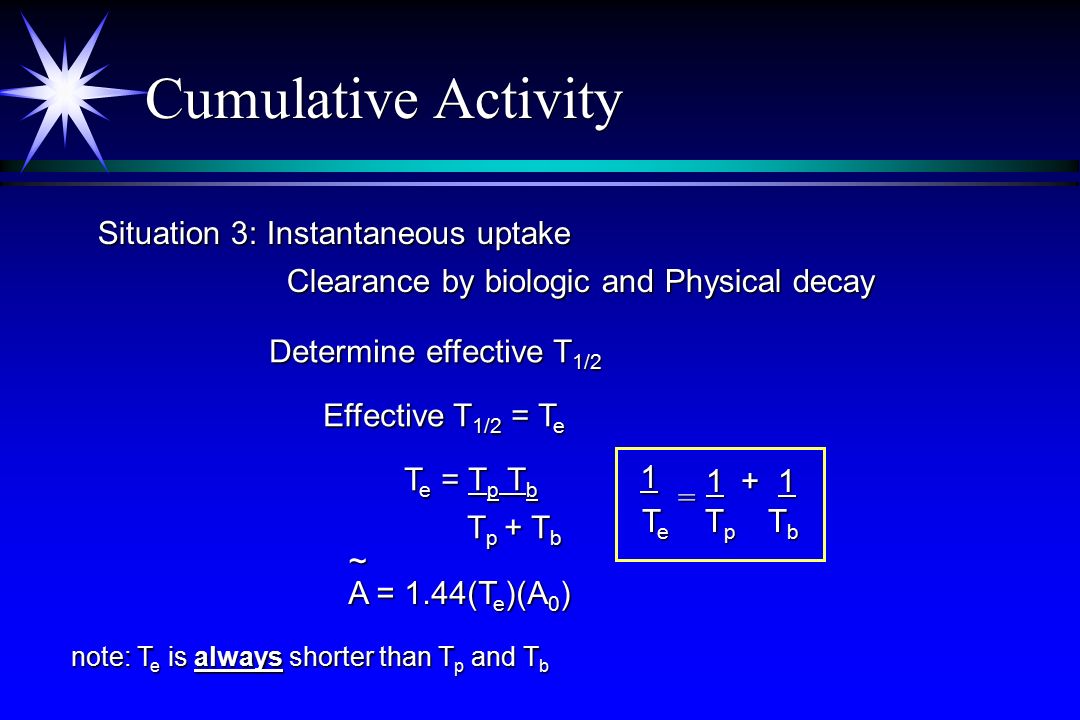 Cumulative Activity

Situation 3: Instantaneous uptake

Clearance by biologic and Physical decay

Determine effective $T_{1/2}$

Effective $T_{1/2} = T_e$

$T_e = \frac{T_p T_b}{T_p + T_b}$

$\frac{1}{T_e} = \frac{1}{T_p} + \frac{1}{T_b}$

$\tilde{A} = 1.44(T_e)(A_0)$

note: $T_e$ is always shorter than $T_p$ and $T_b$